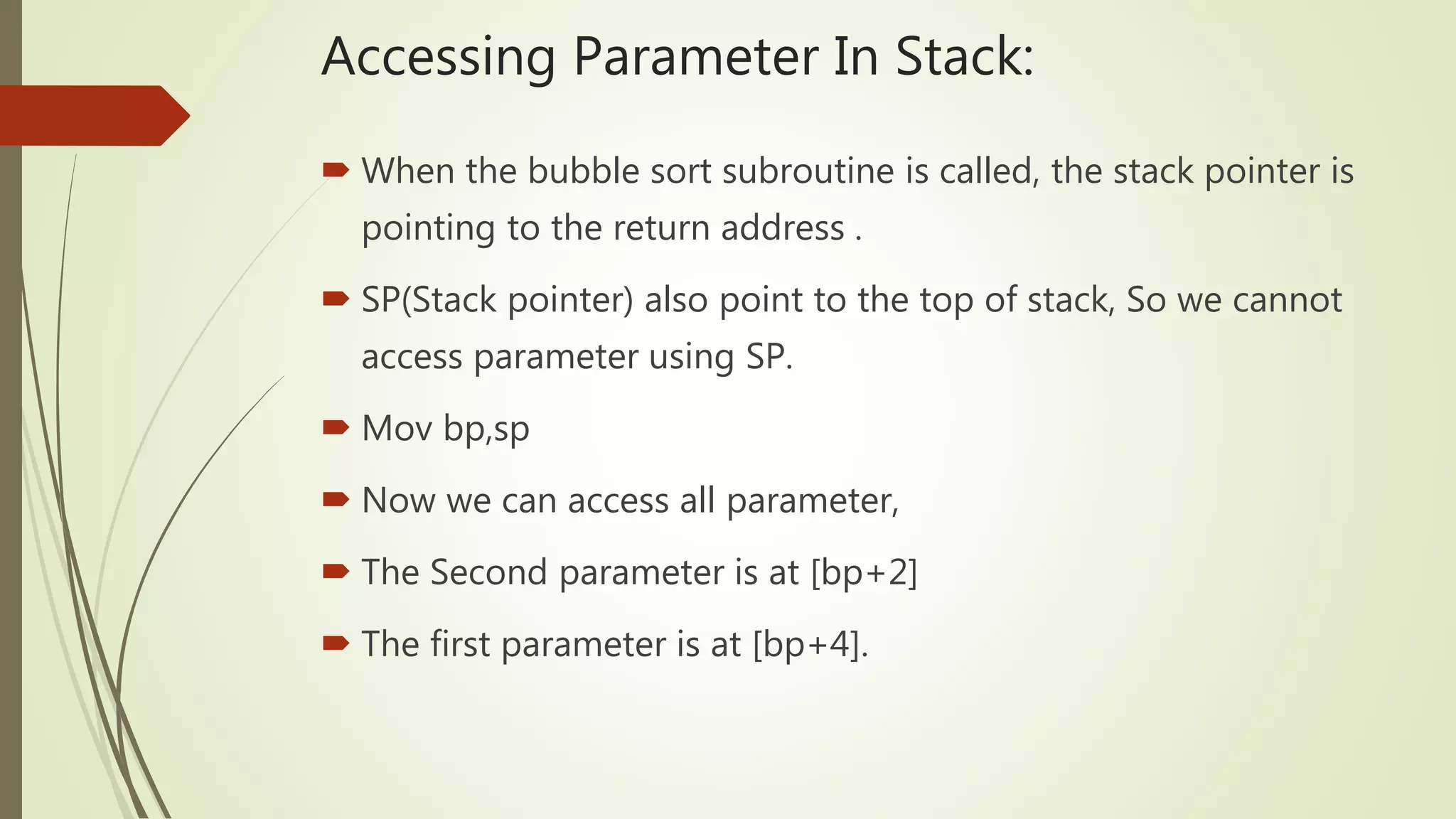 Accessing Parameter In Stack:

When the bubble sort subroutine is called, the stack pointer is pointing to the return address .

SP(Stack pointer) also point to the top of stack, So we cannot access parameter using SP.

Mov bp,sp

Now we can access all parameter,

The Second parameter is at [bp+2]

The first parameter is at [bp+4].